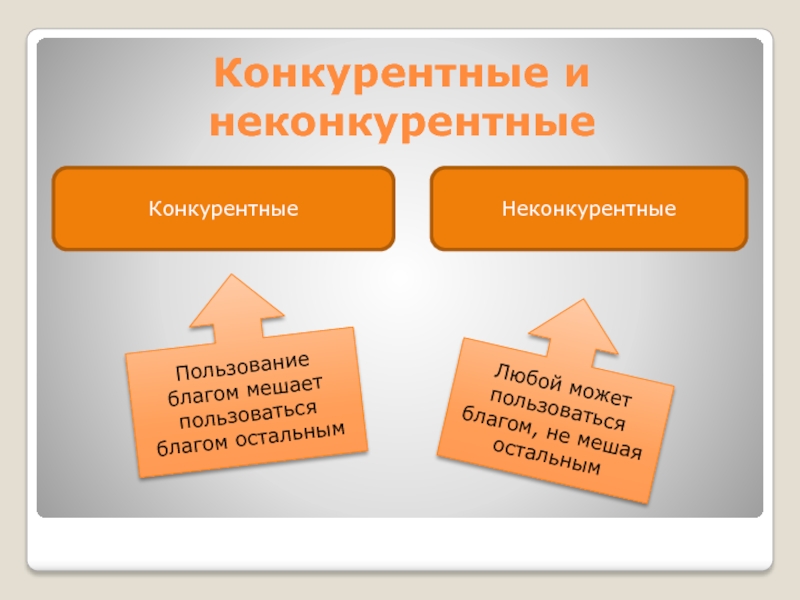 Конкурентные и неконкурентные

Конкурентные

Неконкурентные

Пользование благом мешает пользоваться благом остальным

Любой может пользоваться благом, не мешая остальным